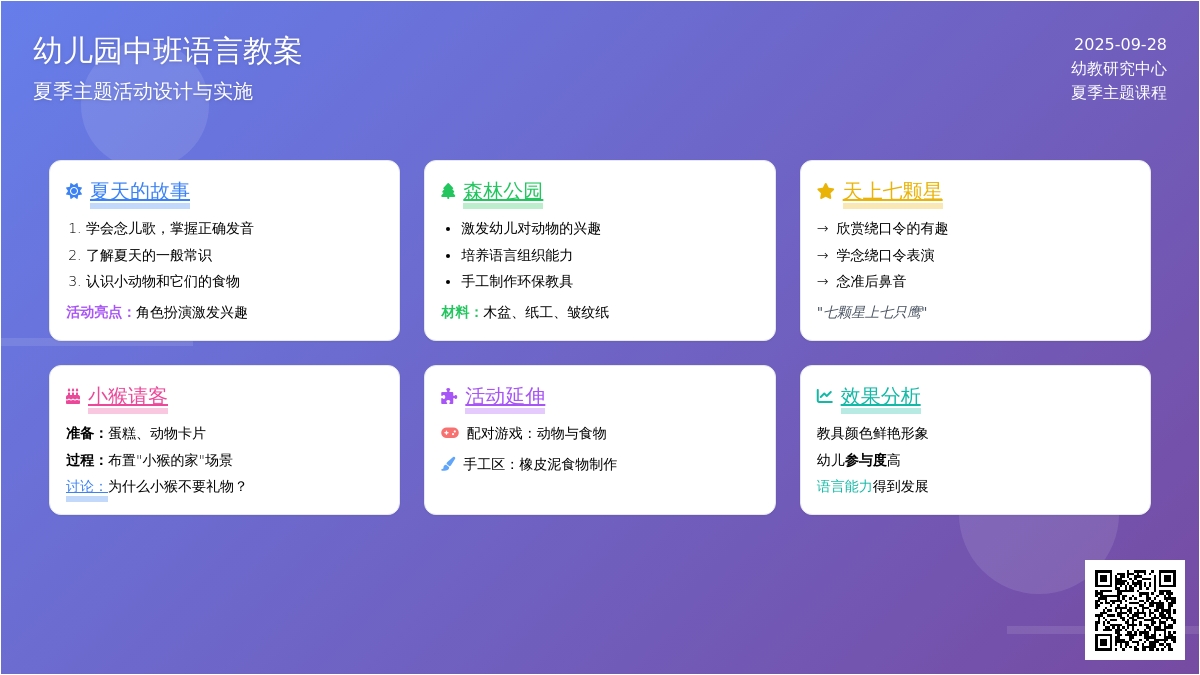 幼儿园中班语言教案
夏季主题活动设计与实施

2025-09-28
幼教研究中心
夏季主题课程

夏天的故事
1. 学会念儿歌，掌握正确发音
2. 了解夏天的一般常识
3. 认识小动物和它们的食物
活动亮点：角色扮演激发兴趣

森林公园
• 激发幼儿对动物的兴趣
• 培养语言组织能力
• 手工制作环保教具
材料：木盆、纸工、皱纹纸

天上七颗星
→ 欣赏绕口令的有趣
→ 学念绕口令表演
→ 念准后鼻音
"七颗星上七只鹰"

小猴请客
准备：蛋糕、动物卡片
过程：布置"小猴的家"场景
讨论：为什么小猴不要礼物？

活动延伸
配对游戏：动物与食物
手工区：橡皮泥食物制作

效果分析
教具颜色鲜艳形象
幼儿参与度高
语言能力得到发展